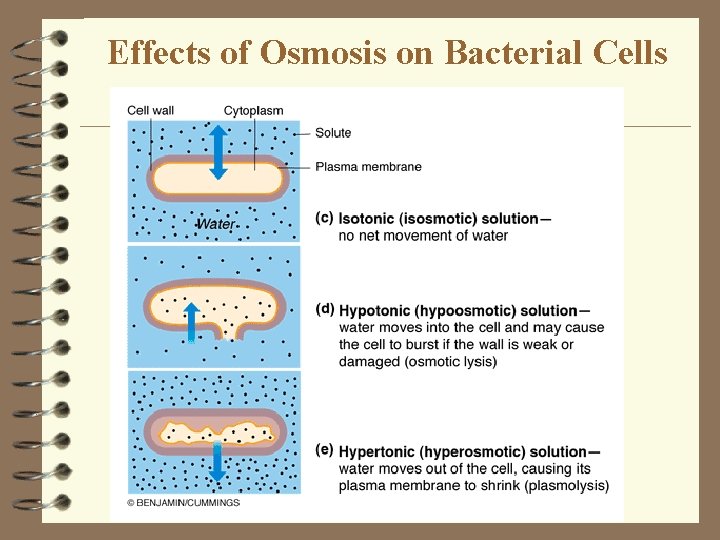 Effects of Osmosis on Bacterial Cells

Cell wall

Cytoplasm

Solute

Plasma membrane

Water

(c) Isotonic (isosmotic) solution— no net movement of water

(d) Hypotonic (hypoosmotic) solution— water moves into the cell and may cause the cell to burst if the wall is weak or damaged (osmotic lysis)

(e) Hypertonic (hyperosmotic) solution— water moves out of the cell, causing its plasma membrane to shrink (plasmolysis)

© BENJAMIN/CUMMINGS